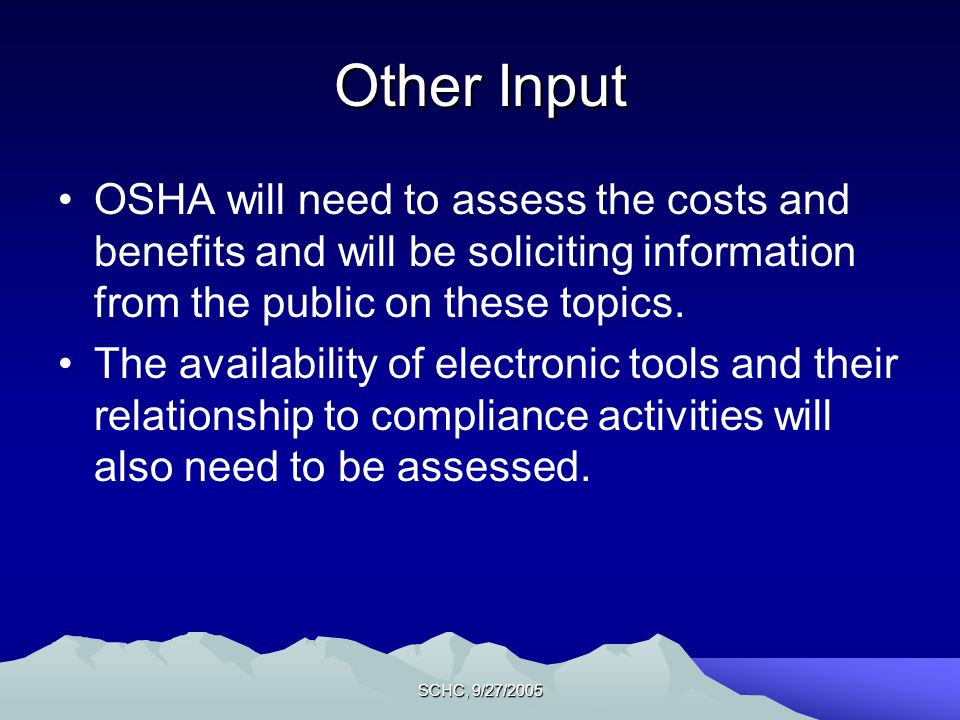 Other Input

• OSHA will need to assess the costs and benefits and will be soliciting information from the public on these topics.

• The availability of electronic tools and their relationship to compliance activities will also need to be assessed.

SCHC, 9/27/2005